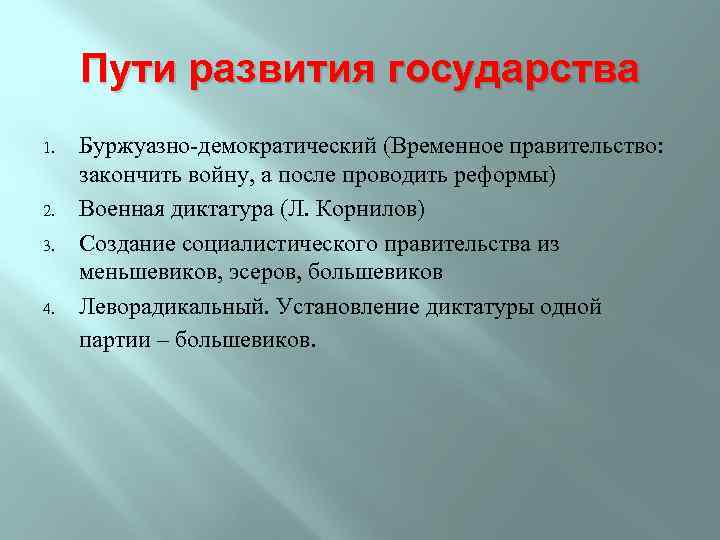 Пути развития государства

1. Буржуазно-демократический (Временное правительство: закончить войну, а после проводить реформы)
2. Военная диктатура (Л. Корнилов)
3. Создание социалистического правительства из меньшевиков, эсеров, большевиков
4. Леворадикальный. Установление диктатуры одной партии – большевиков.